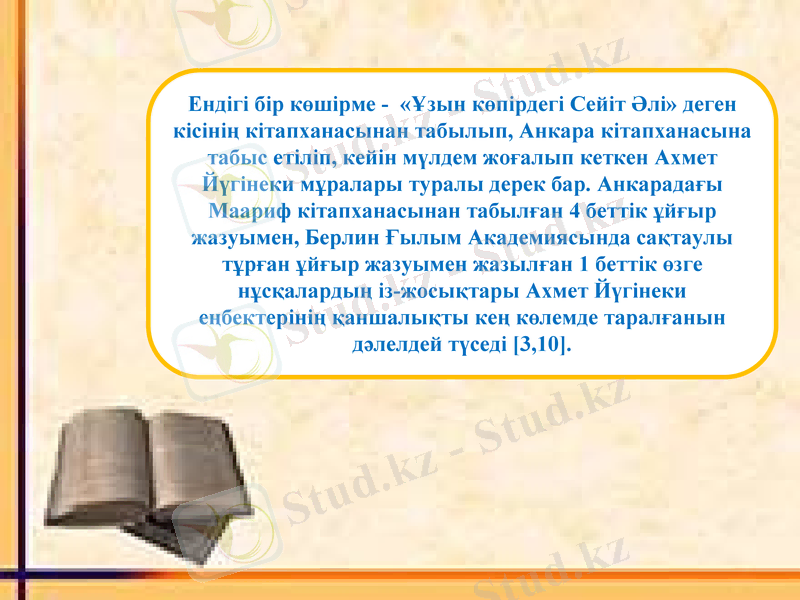 Ендігі бір көшірме - «Ұзын көпірдегі Сейіт Әлі» деген кісінің кітапханасынан табылып, Анкара кітапханасына табыс етіліп, кейін мүлдем жоғалып кеткен Ахмет Йүгінеки мұралары туралы дерек бар. Анкарадағы Маариф кітапханасынан табылған 4 беттік ұйғыр жазуымен, Берлин Ғылым Академиясында сақтаулы тұрған ұйғыр жазуымен жазылған 1 беттік өзге нұсқалардың із-жосықтары Ахмет Йүгінеки еңбектерінің қаншалықты кең көлемде таралғанын дәлелдей түседі [3,10].

Stud.kz - Stud.kz
Stud.kz - Stud.kz
Stud.kz - Stud.kz
Stud.kz